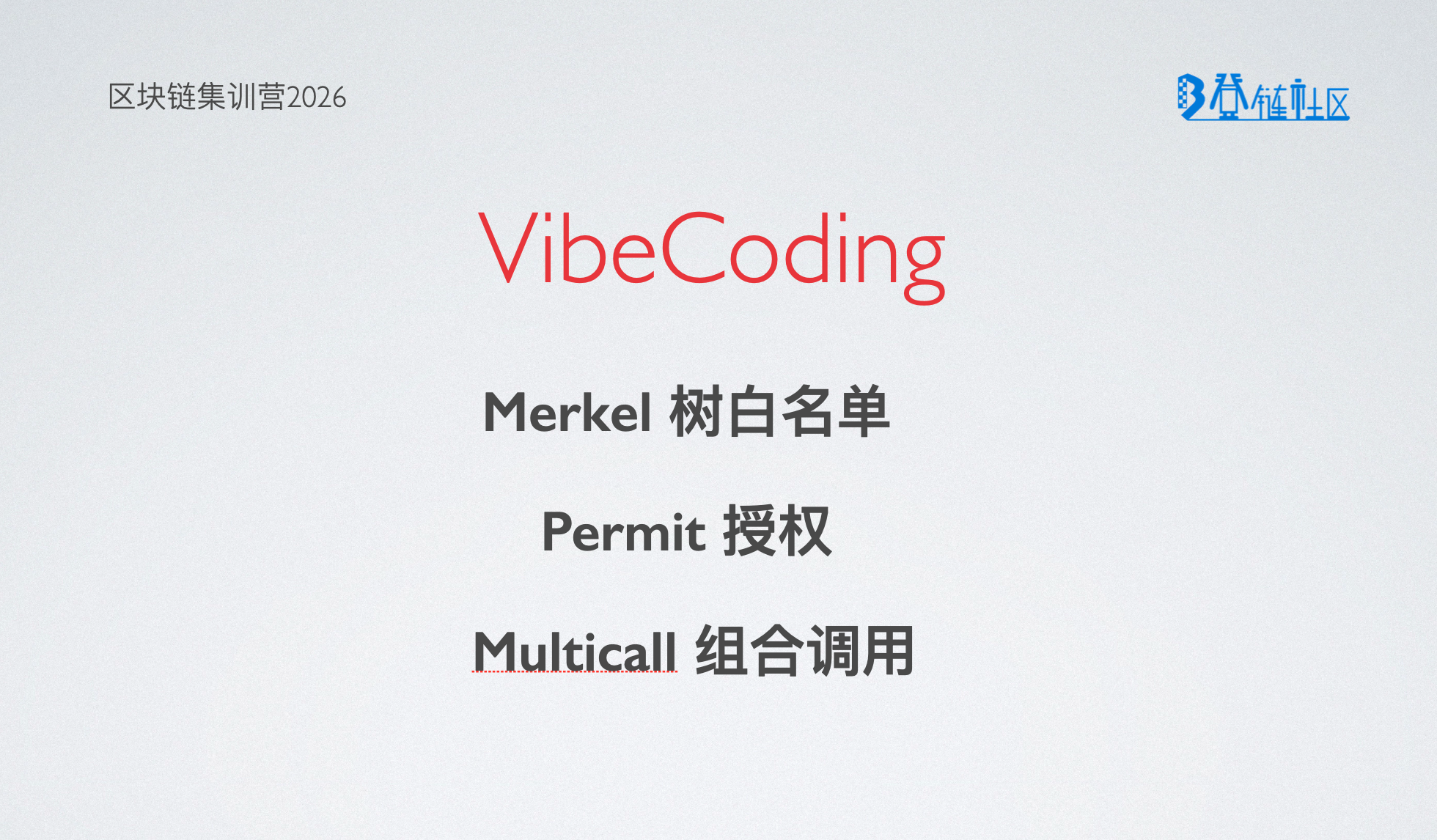 区块链集训营2026

登链社区

VibeCoding

Merkel 树白名单

Permit 授权

Multicall 组合调用